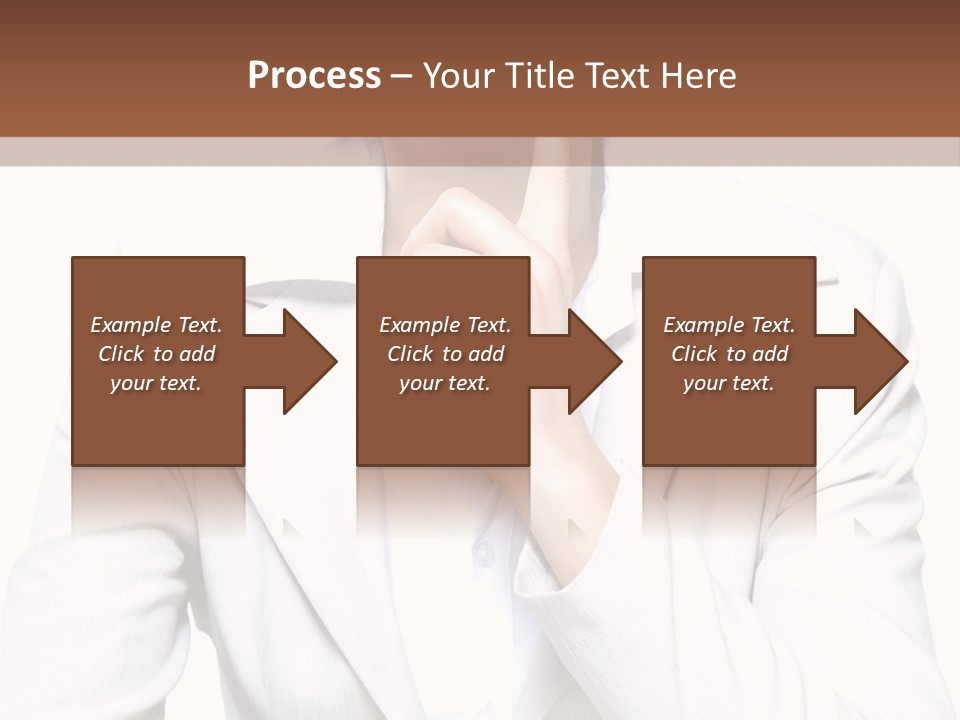 Process – Your Title Text Here

Example Text. Click to add your text.

Example Text. Click to add your text.

Example Text. Click to add your text.